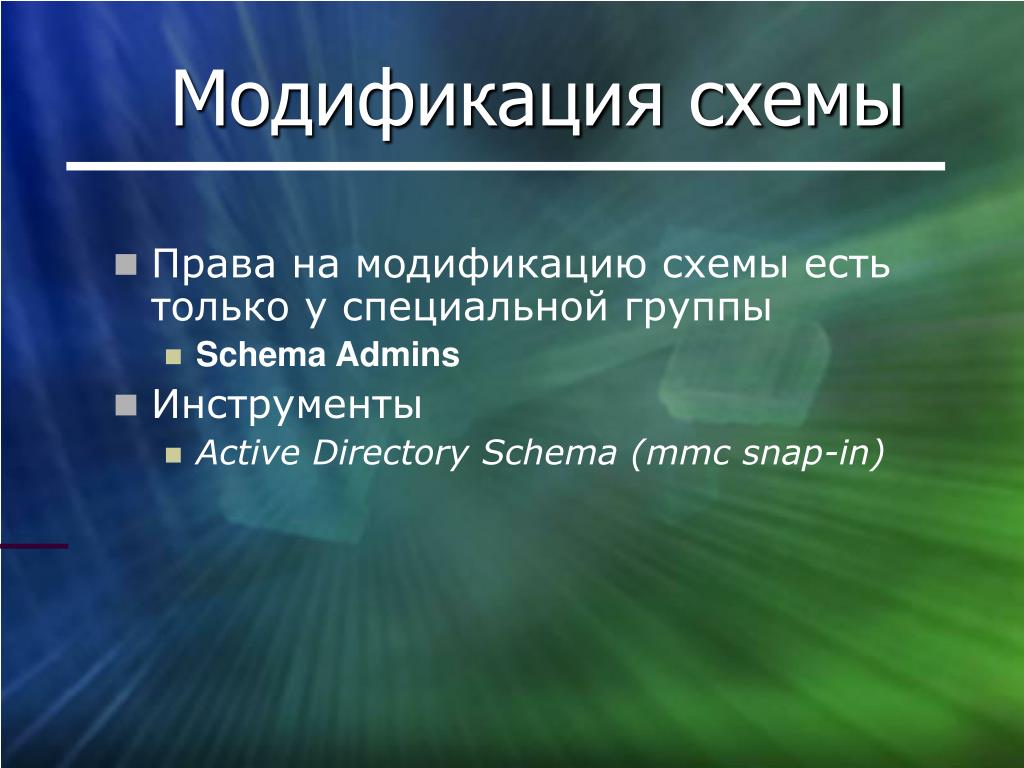 Модификация схемы

Права на модификацию схемы есть только у специальной группы

Schema Admins

Инструменты

Active Directory Schema (mmc snap-in)